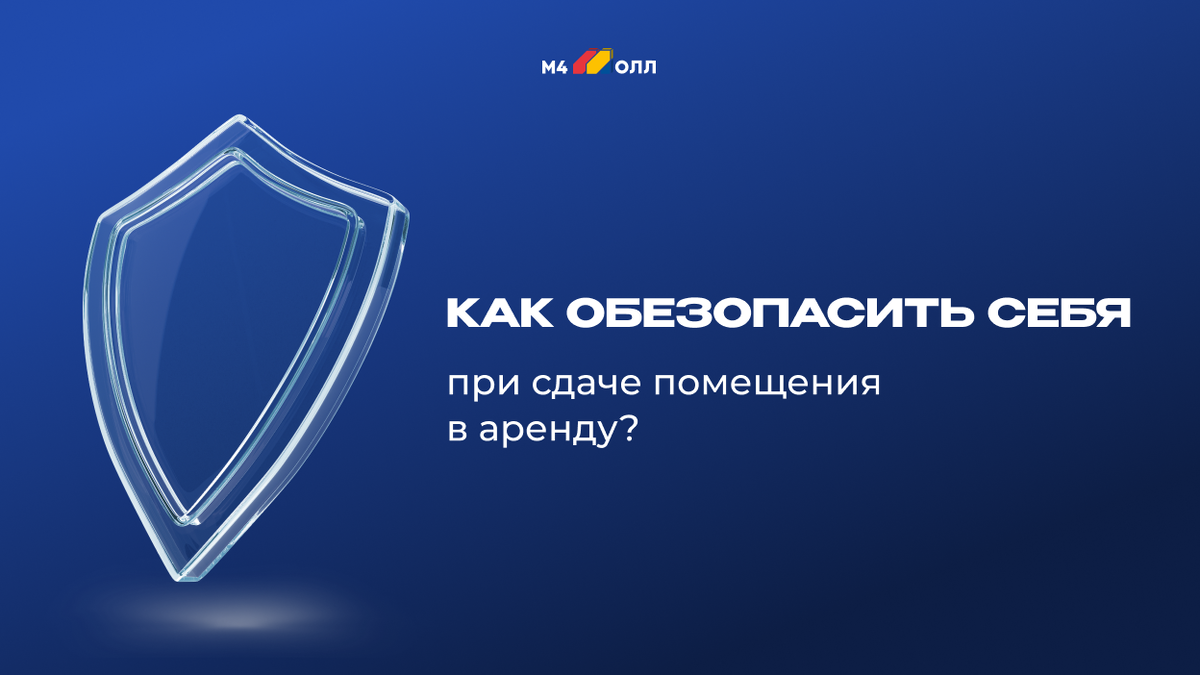 М4 ОЛЛ

КАК ОБЕЗОПАСИТЬ СЕБЯ

при сдаче помещения в аренду?